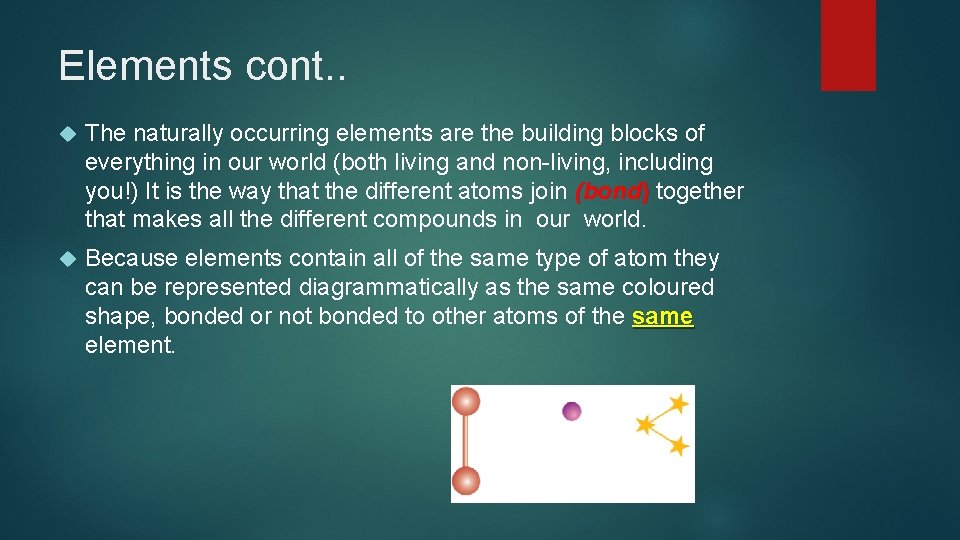 Elements cont..

The naturally occurring elements are the building blocks of everything in our world (both living and non-living, including you!) It is the way that the different atoms join (bond) together that makes all the different compounds in our world.

Because elements contain all of the same type of atom they can be represented diagrammatically as the same coloured shape, bonded or not bonded to other atoms of the same element.